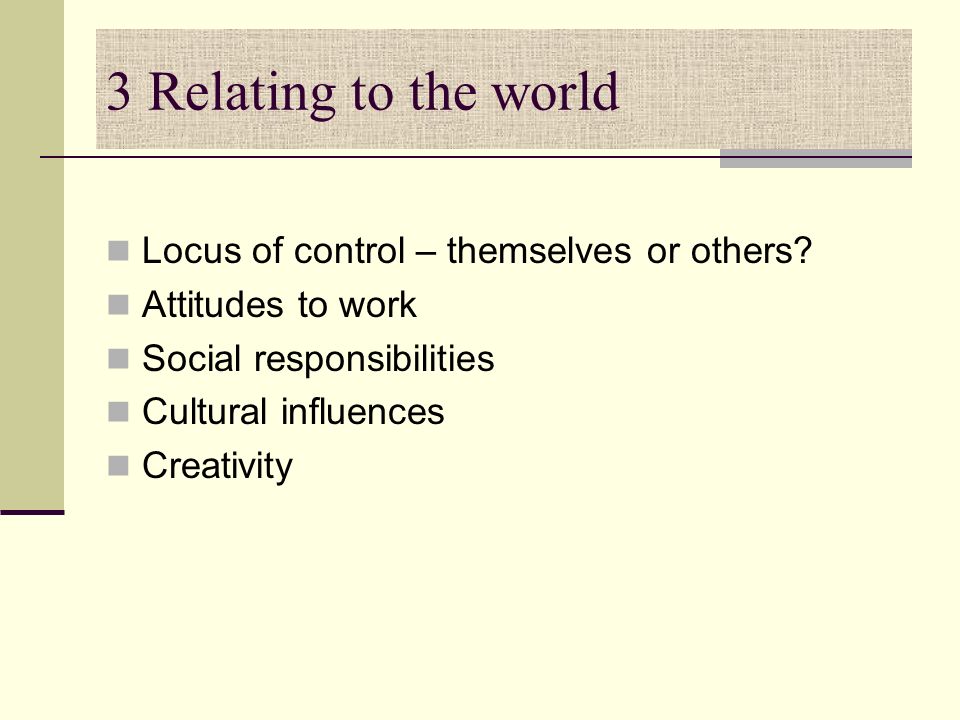 3 Relating to the world

- Locus of control – themselves or others?
- Attitudes to work
- Social responsibilities
- Cultural influences
- Creativity